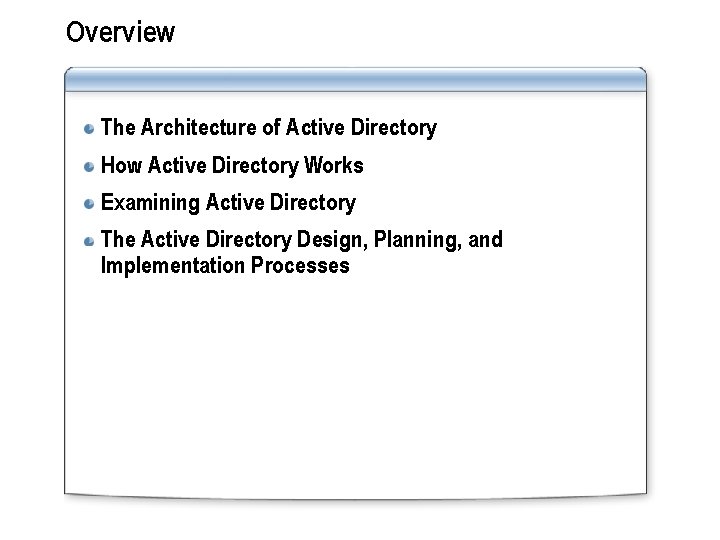 Overview

- The Architecture of Active Directory
- How Active Directory Works
- Examining Active Directory
- The Active Directory Design, Planning, and Implementation Processes